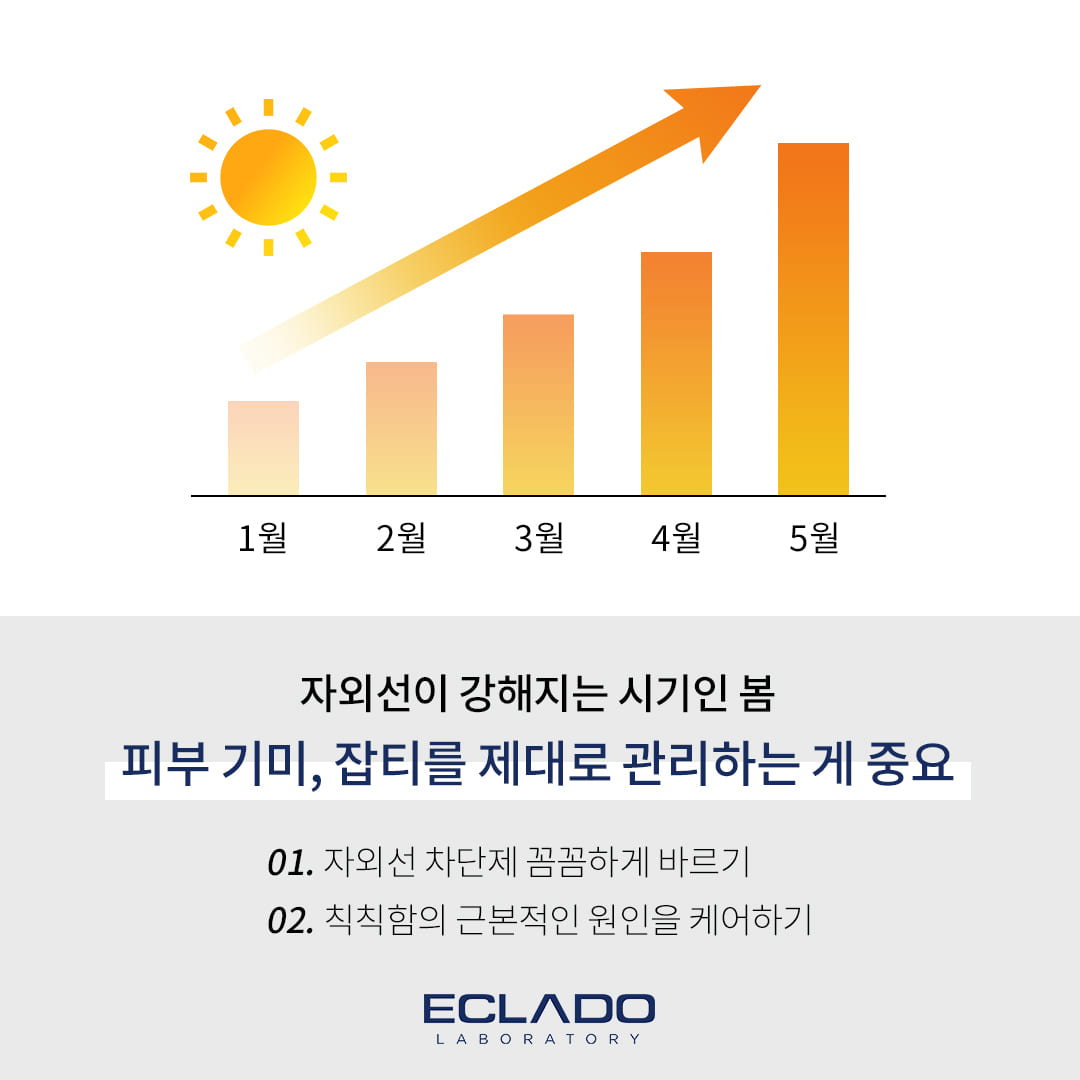 1월 2월 3월 4월 5월

자외선이 강해지는 시기인 봄
피부 기미, 잡티를 제대로 관리하는 게 중요

01. 자외선 차단제 꼼꼼하게 바르기
02. 칙칙함의 근본적인 원인을 케어하기

ECLADO
LABORATORY